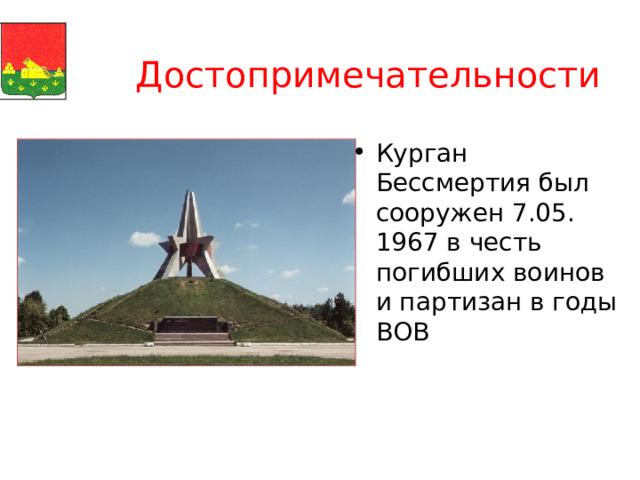 Достопримечательности

• Курган Бессмертия был сооружен 7.05. 1967 в честь погибших воинов и партизан в годы ВОВ